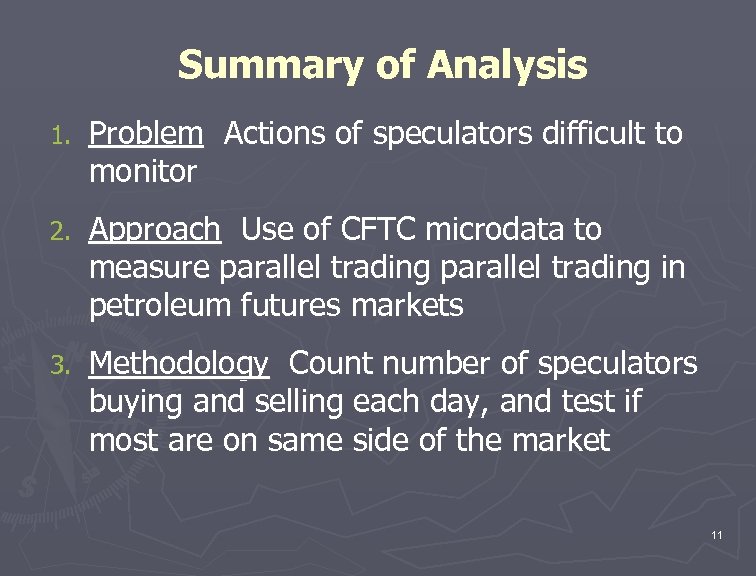 Summary of Analysis

1. Problem  Actions of speculators difficult to monitor

2. Approach  Use of CFTC microdata to measure parallel trading parallel trading in petroleum futures markets

3. Methodology  Count number of speculators buying and selling each day, and test if most are on same side of the market

11